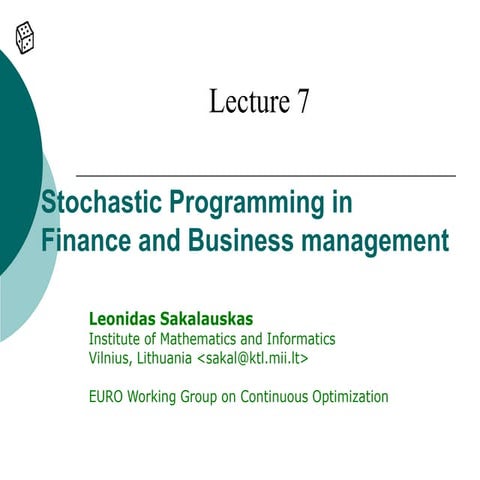 Lecture 7

Stochastic Programming in Finance and Business management

Leonidas Sakalauskas
Institute of Mathematics and Informatics
Vilnius, Lithuania <sakal@ktl.mii.lt>

EURO Working Group on Continuous Optimization